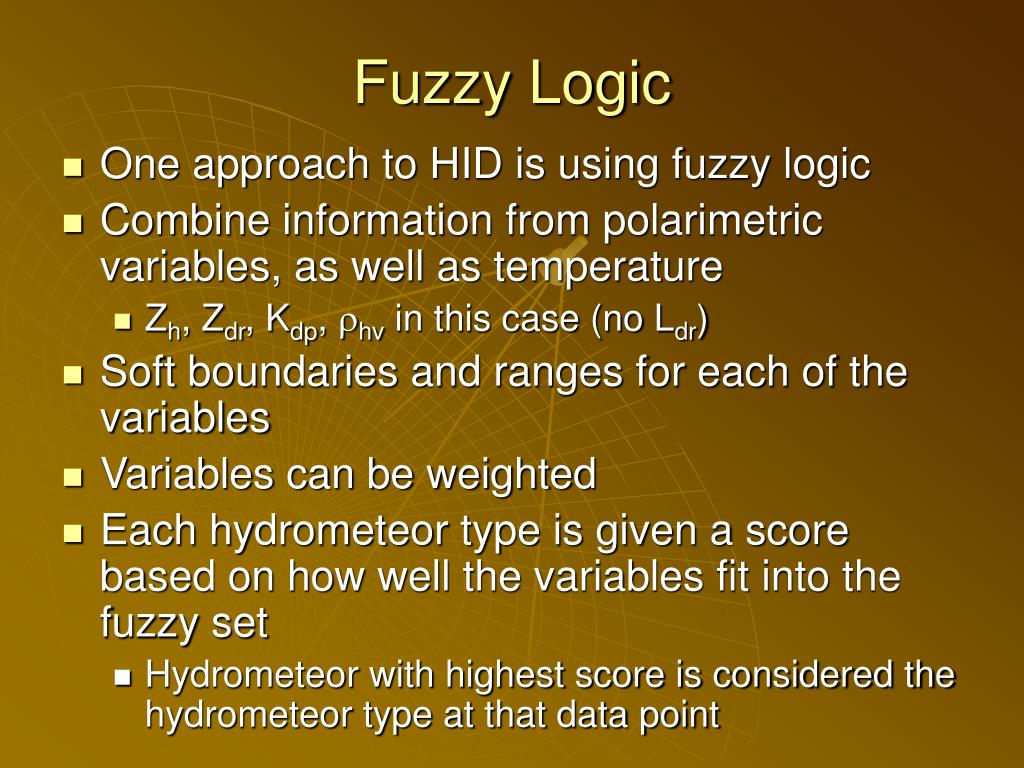 Fuzzy Logic

One approach to HID is using fuzzy logic

Combine information from polarimetric variables, as well as temperature

$Z_h$, $Z_{dr}$, $K_{dp}$, $\rho_{hv}$ in this case (no $L_{dr}$)

Soft boundaries and ranges for each of the variables

Variables can be weighted

Each hydrometeor type is given a score based on how well the variables fit into the fuzzy set

Hydrometeor with highest score is considered the hydrometeor type at that data point